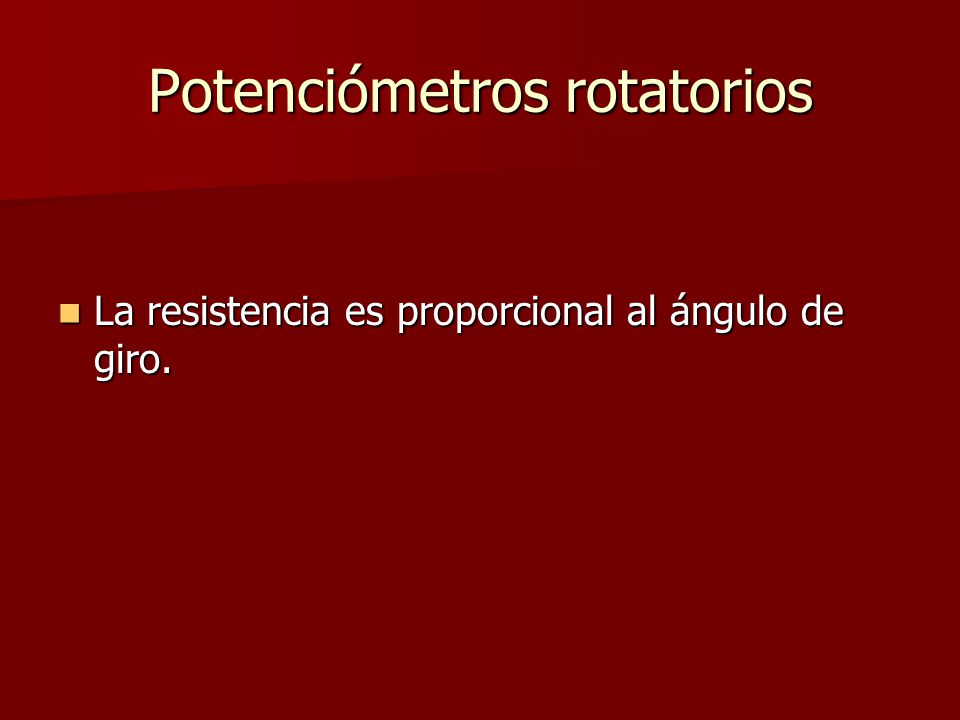 Potenciómetros rotatorios

La resistencia es proporcional al ángulo de giro.